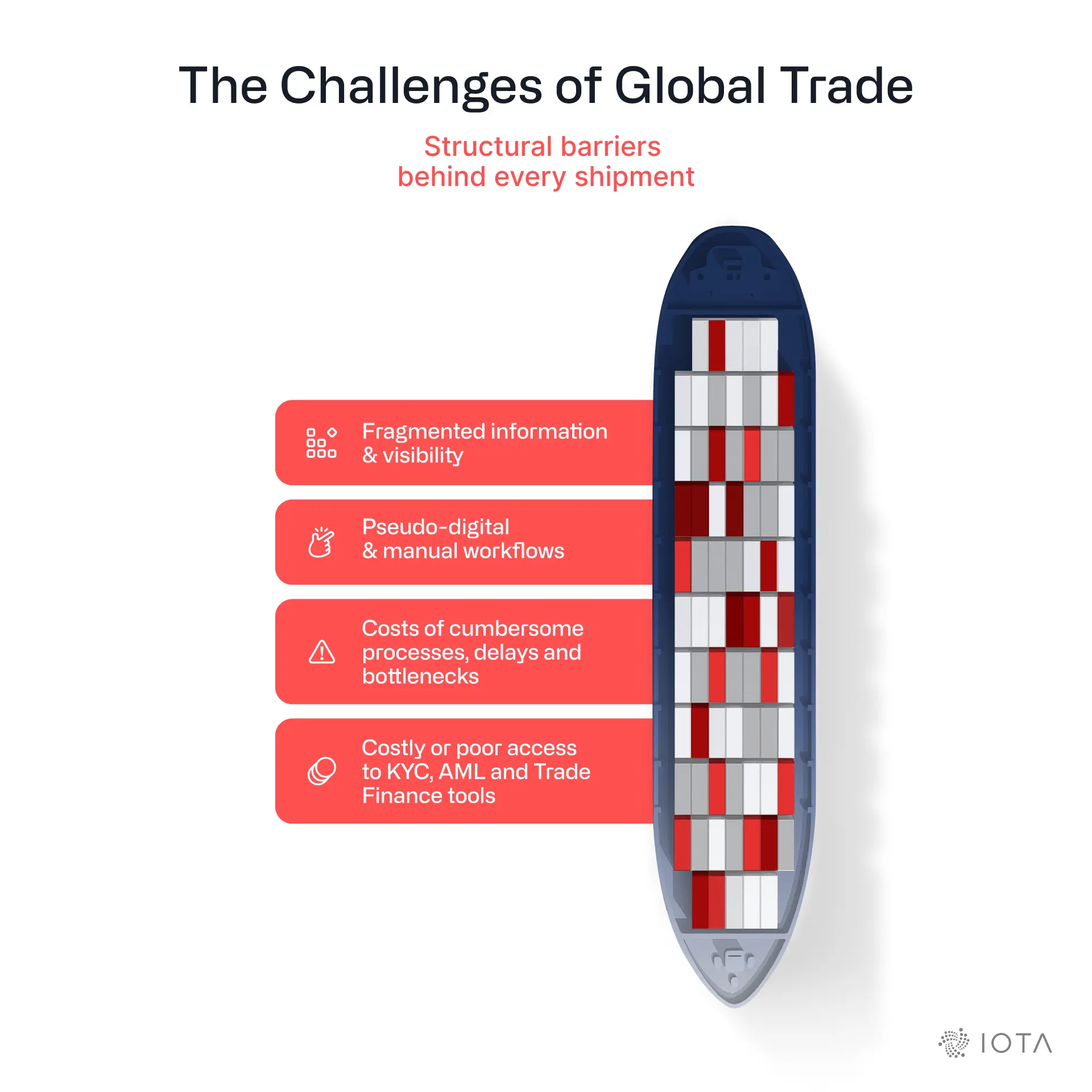 The Challenges of Global Trade

Structural barriers behind every shipment

Fragmented information & visibility

Pseudo-digital & manual workflows

Costs of cumbersome processes, delays and bottlenecks

Costly or poor access to KYC, AML and Trade Finance tools

IOTA